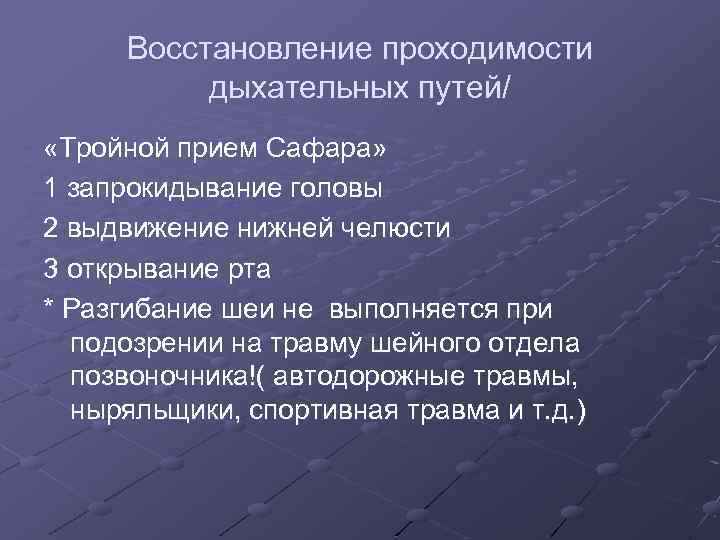 Восстановление проходимости дыхательных путей/

«Тройной прием Сафара»

1 запрокидывание головы

2 выдвижение нижней челюсти

3 открывание рта

* Разгибание шеи не выполняется при подозрении на травму шейного отдела позвоночника!( автодорожные травмы, ныряльщики, спортивная травма и т.д.)